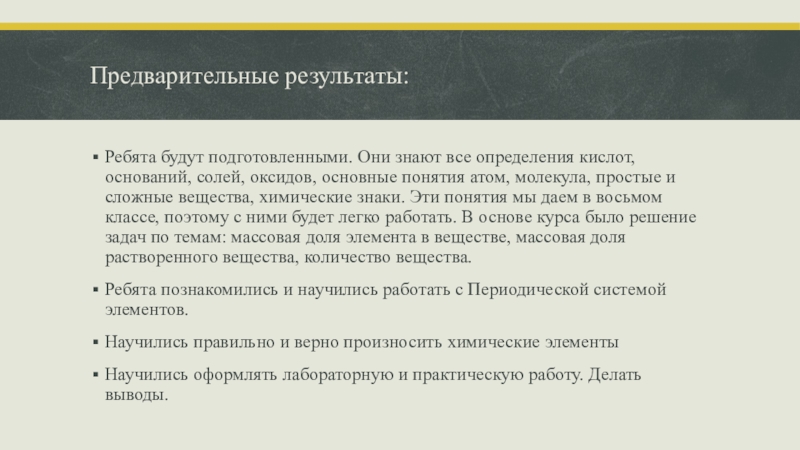 Предварительные результаты:

▪ Ребята будут подготовленными. Они знают все определения кислот, оснований, солей, оксидов, основные понятия атом, молекула, простые и сложные вещества, химические знаки. Эти понятия мы даем в восьмом классе, поэтому с ними будет легко работать. В основе курса было решение задач по темам: массовая доля элемента в веществе, массовая доля растворенного вещества, количество вещества.

▪ Ребята познакомились и научились работать с Периодической системой элементов.

▪ Научились правильно и верно произносить химические элементы

▪ Научились оформлять лабораторную и практическую работу. Делать выводы.